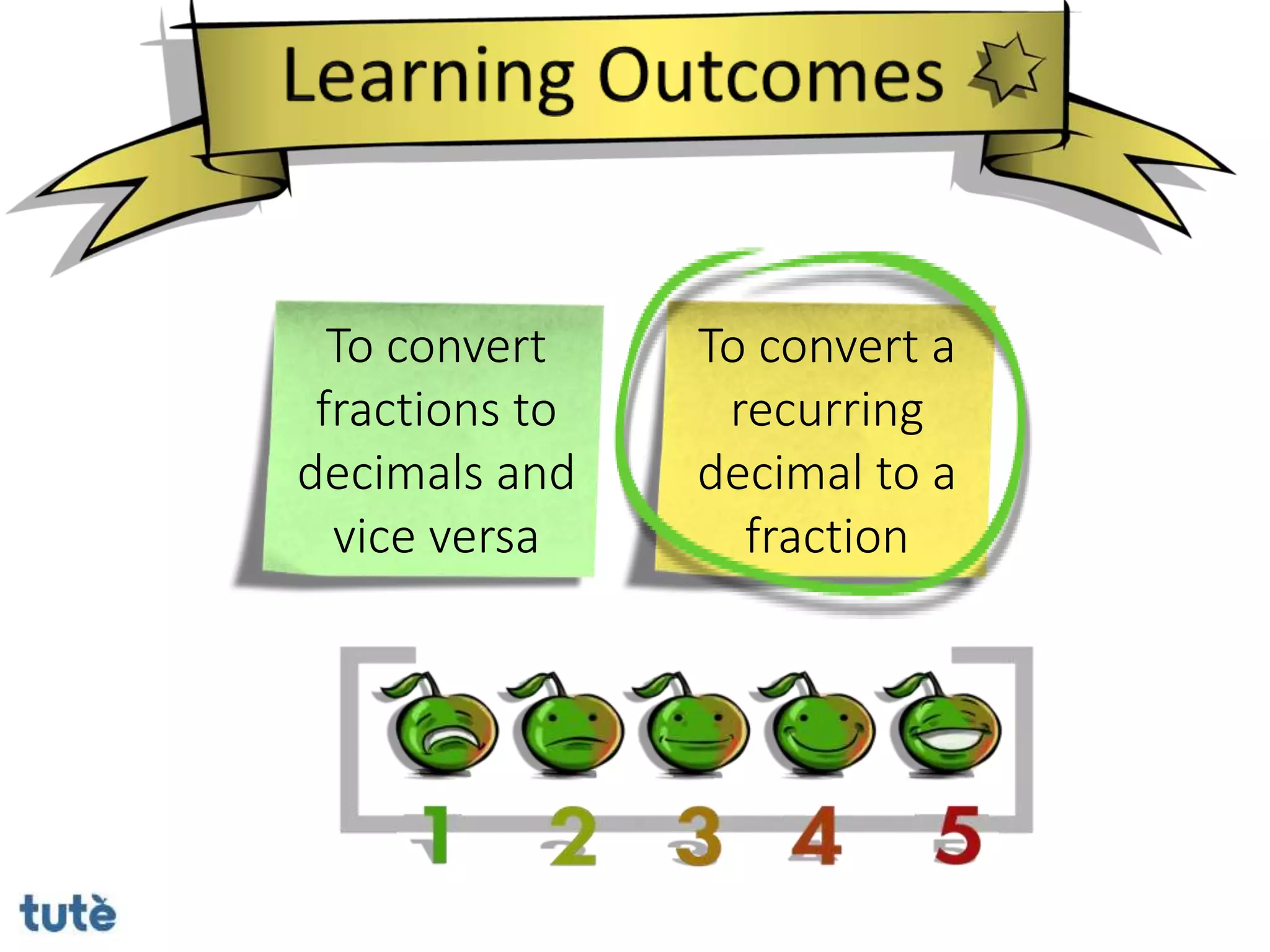 Learning Outcomes

To convert fractions to decimals and vice versa

To convert a recurring decimal to a fraction

1 2 3 4 5

tutè